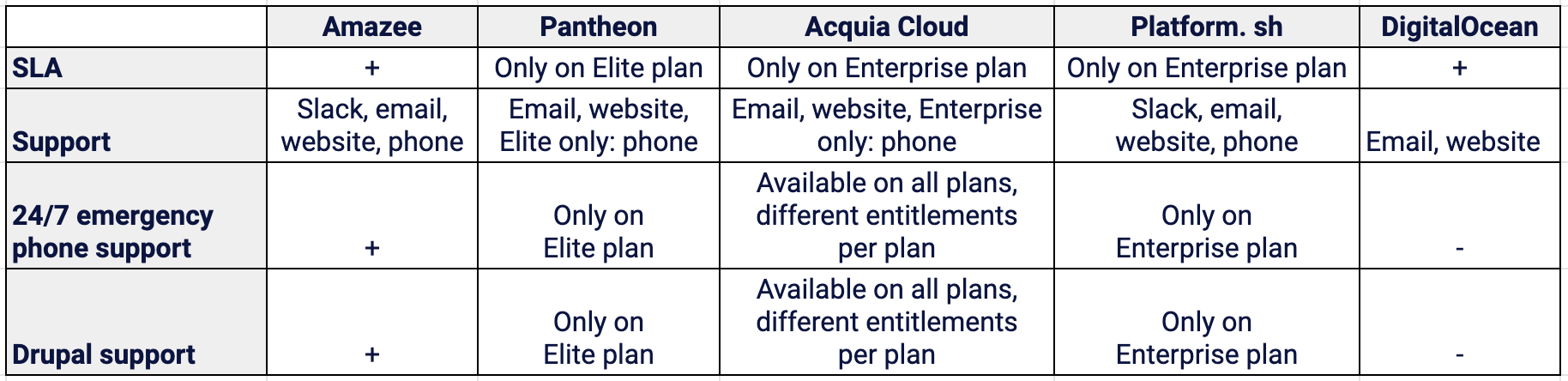 |  | Amazee | Pantheon | Acquia Cloud | Platform. sh | DigitalOcean |
|---|---|---|---|---|---|
| SLA | + | Only on Elite plan | Only on Enterprise plan | Only on Enterprise plan | + |
| Support | Slack, email, website, phone | Email, website, Elite only: phone | Email, website, Enterprise only: phone | Slack, email, website, phone | Email, website |
| 24/7 emergency phone support | + | Only on Elite plan | Available on all plans, different entitlements per plan | Only on Enterprise plan | - |
| Drupal support | + | Only on Elite plan | Available on all plans, different entitlements per plan | Only on Enterprise plan | - |